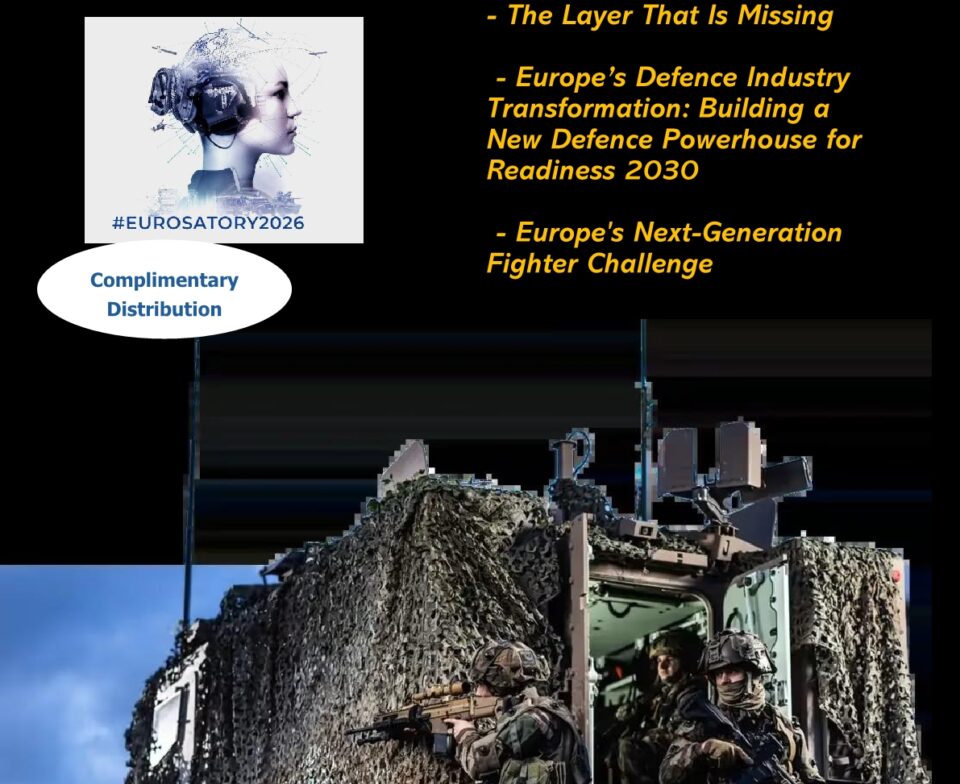 #EUROSATORY2026

Complimentary Distribution

- The Layer That Is Missing

- Europe's Defence Industry Transformation: Building a New Defence Powerhouse for Readiness 2030

- Europe's Next-Generation Fighter Challenge